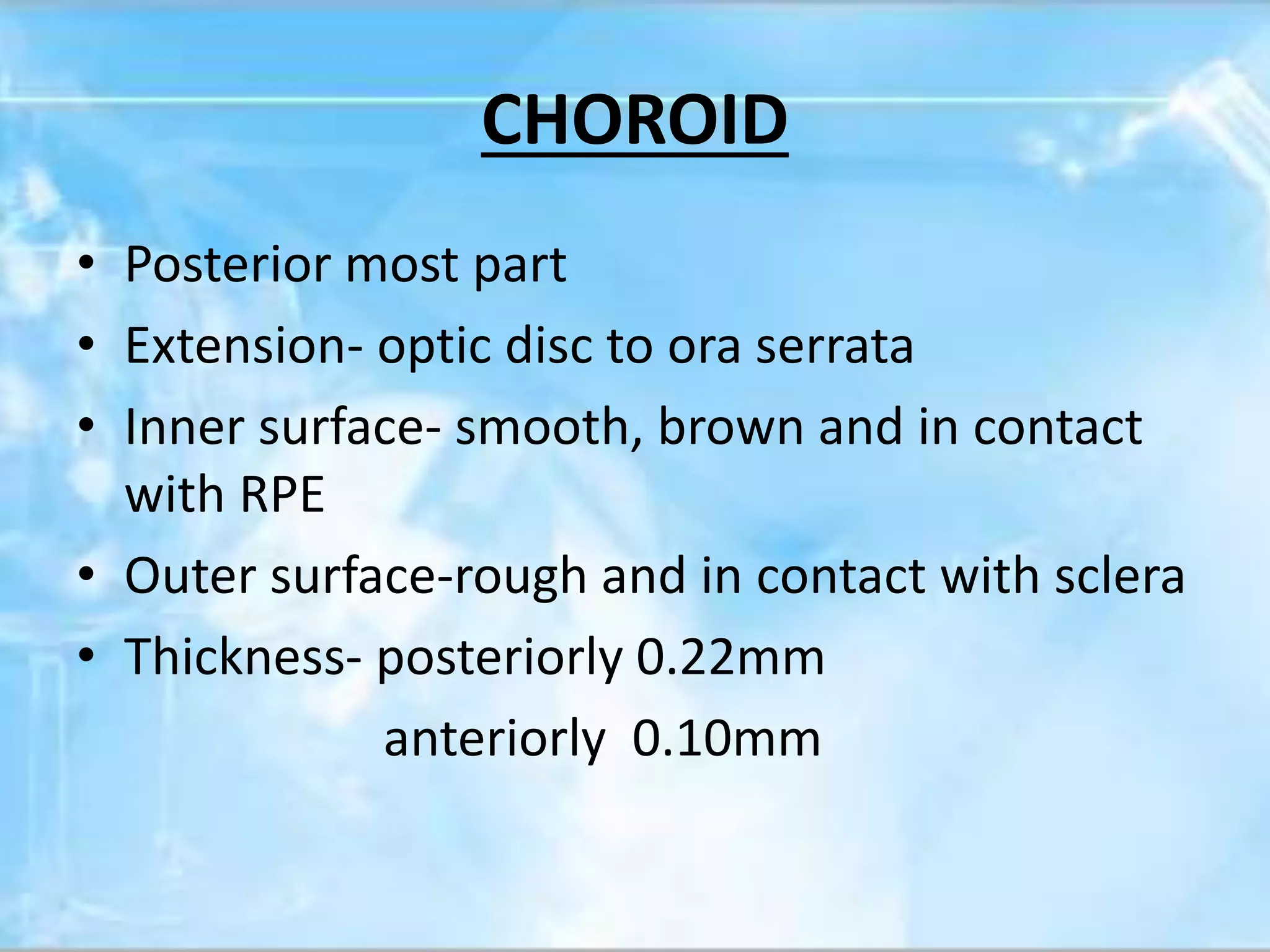 CHOROID

• Posterior most part
• Extension- optic disc to ora serrata
• Inner surface- smooth, brown and in contact with RPE
• Outer surface-rough and in contact with sclera
• Thickness- posteriorly 0.22mm
anteriorly 0.10mm